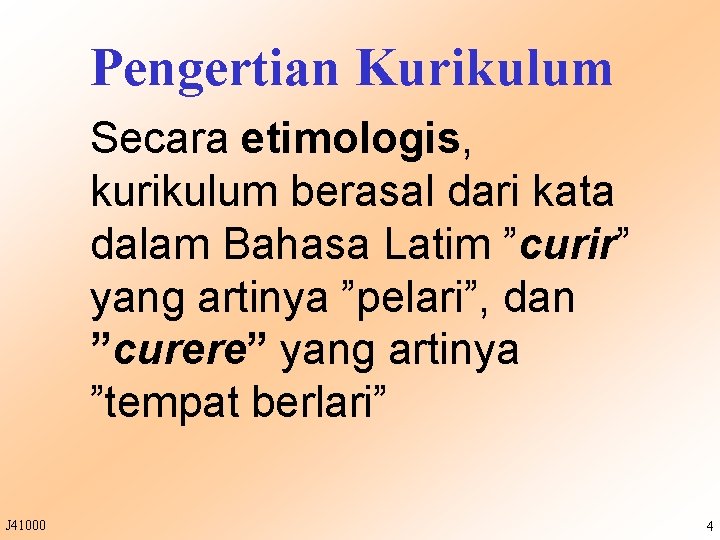 Pengertian Kurikulum

Secara etimologis, kurikulum berasal dari kata dalam Bahasa Latim ”curir” yang artinya ”pelari”, dan ”curere” yang artinya ”tempat berlari”

J41000

4